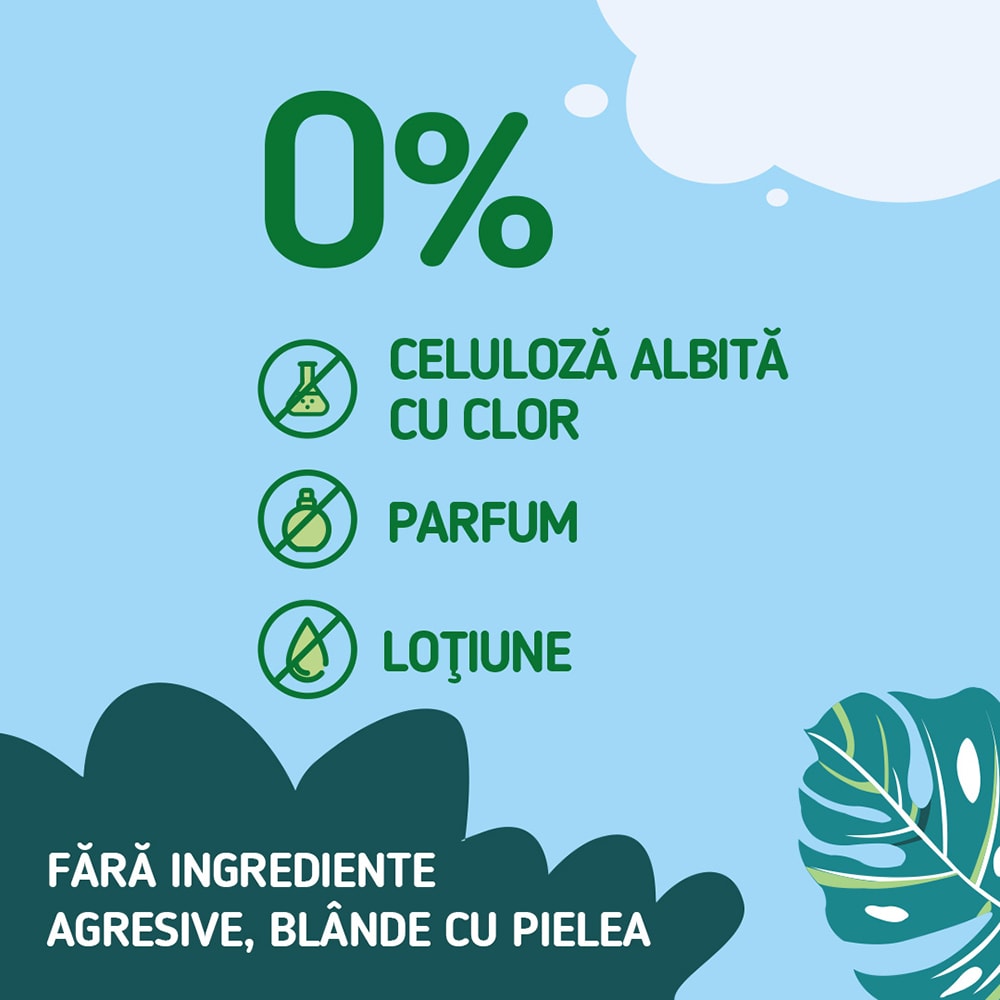 0%

CELULOZĂ ALBITĂ CU CLOR

PARFUM

LOŢIUNE

FĂRĂ INGREDIENTE AGRESIVE, BLÂNDE CU PIELEA